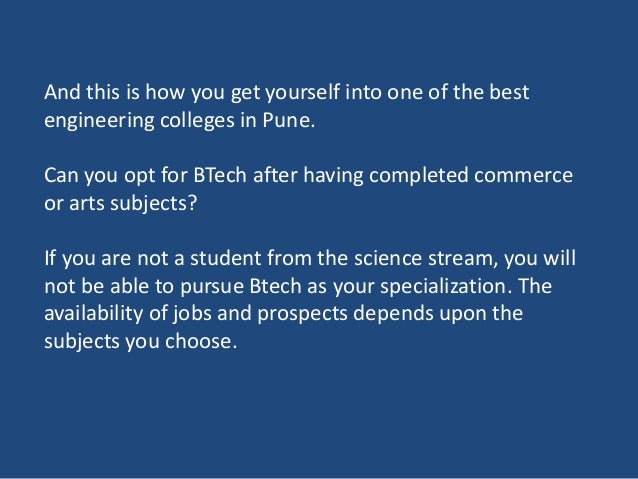 And this is how you get yourself into one of the best engineering colleges in Pune.

Can you opt for BTech after having completed commerce or arts subjects?

If you are not a student from the science stream, you will not be able to pursue Btech as your specialization. The availability of jobs and prospects depends upon the subjects you choose.